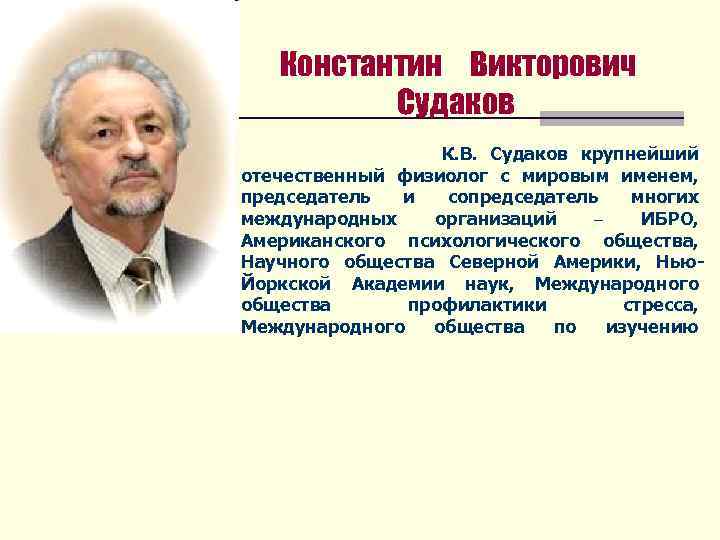 Константин Викторович Судаков

К.В. Судаков крупнейший отечественный физиолог с мировым именем, председатель и сопредседатель многих международных организаций – ИБРО, Американского психологического общества, Научного общества Северной Америки, Нью-Йоркской Академии наук, Международного общества профилактики стресса, Международного общества по изучению